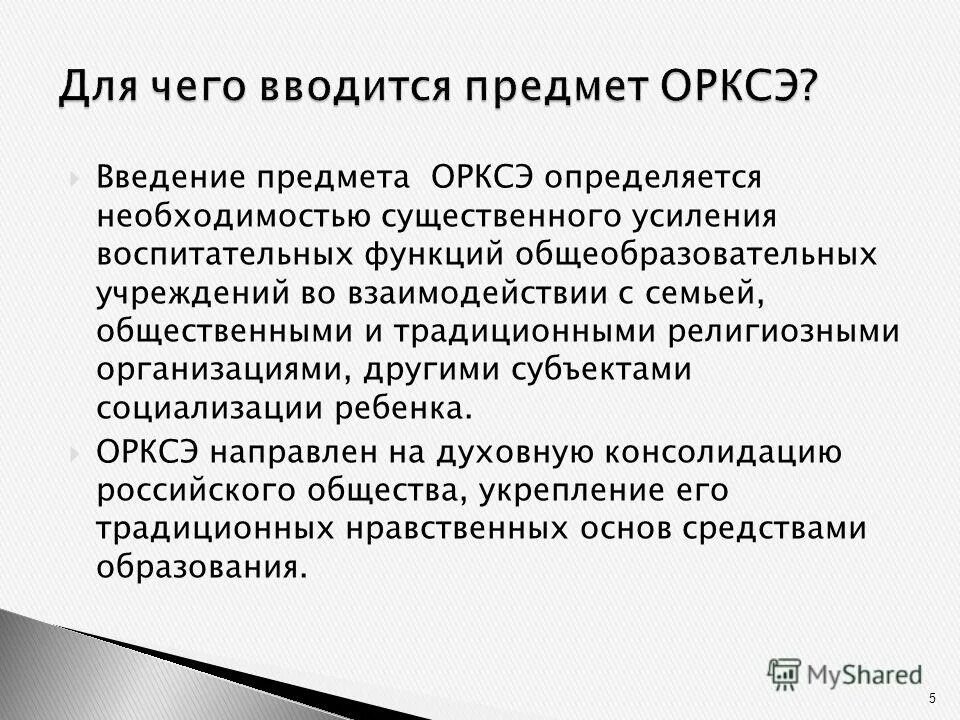 Для чего вводится предмет ОРКСЭ?

Введение предмета ОРКСЭ определяется необходимостью существенного усиления воспитательных функций общеобразовательных учреждений во взаимодействии с семьей, общественными и традиционными религиозными организациями, другими субъектами социализации ребенка.

ОРКСЭ направлен на духовную консолидацию российского общества, укрепление его традиционных нравственных основ средствами образования.

MyShared

5